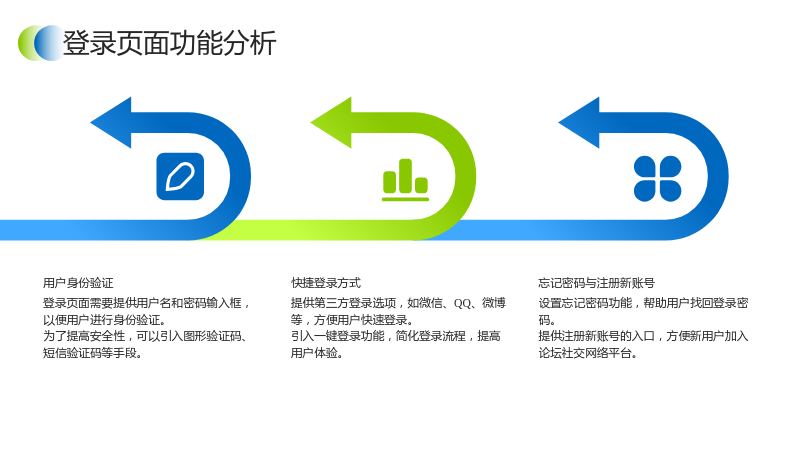 登录页面功能分析

用户身份验证

登录页面需要提供用户名和密码输入框，以便用户进行身份验证。

为了提高安全性，可以引入图形验证码、短信验证码等手段。

快捷登录方式

提供第三方登录选项，如微信、QQ、微博等，方便用户快速登录。

引入一键登录功能，简化登录流程，提高用户体验。

忘记密码与注册新账号

设置忘记密码功能，帮助用户找回登录密码。

提供注册新账号的入口，方便新用户加入论坛社交网络平台。